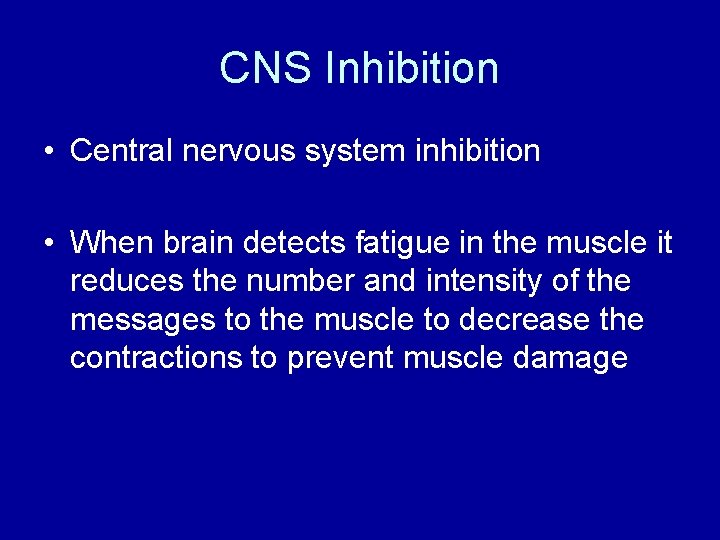 CNS Inhibition

• Central nervous system inhibition

• When brain detects fatigue in the muscle it reduces the number and intensity of the messages to the muscle to decrease the contractions to prevent muscle damage